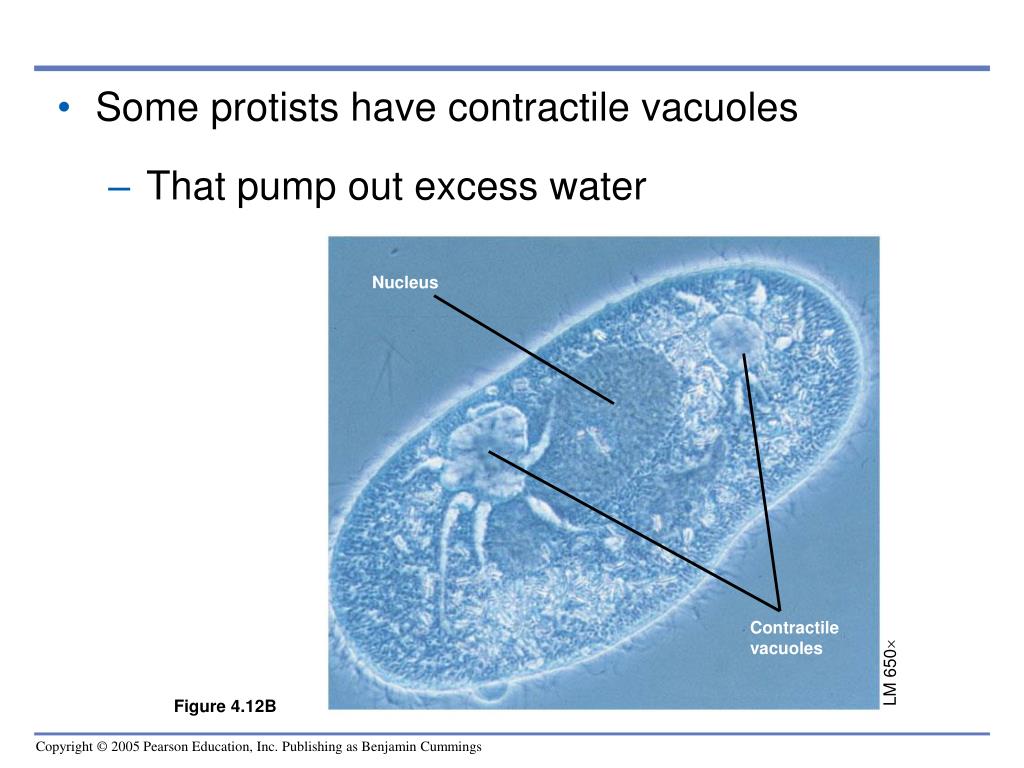 • Some protists have contractile vacuoles

– That pump out excess water

Nucleus

Contractile vacuoles

LM 650×

Figure 4.12B

Copyright © 2005 Pearson Education, Inc. Publishing as Benjamin Cummings